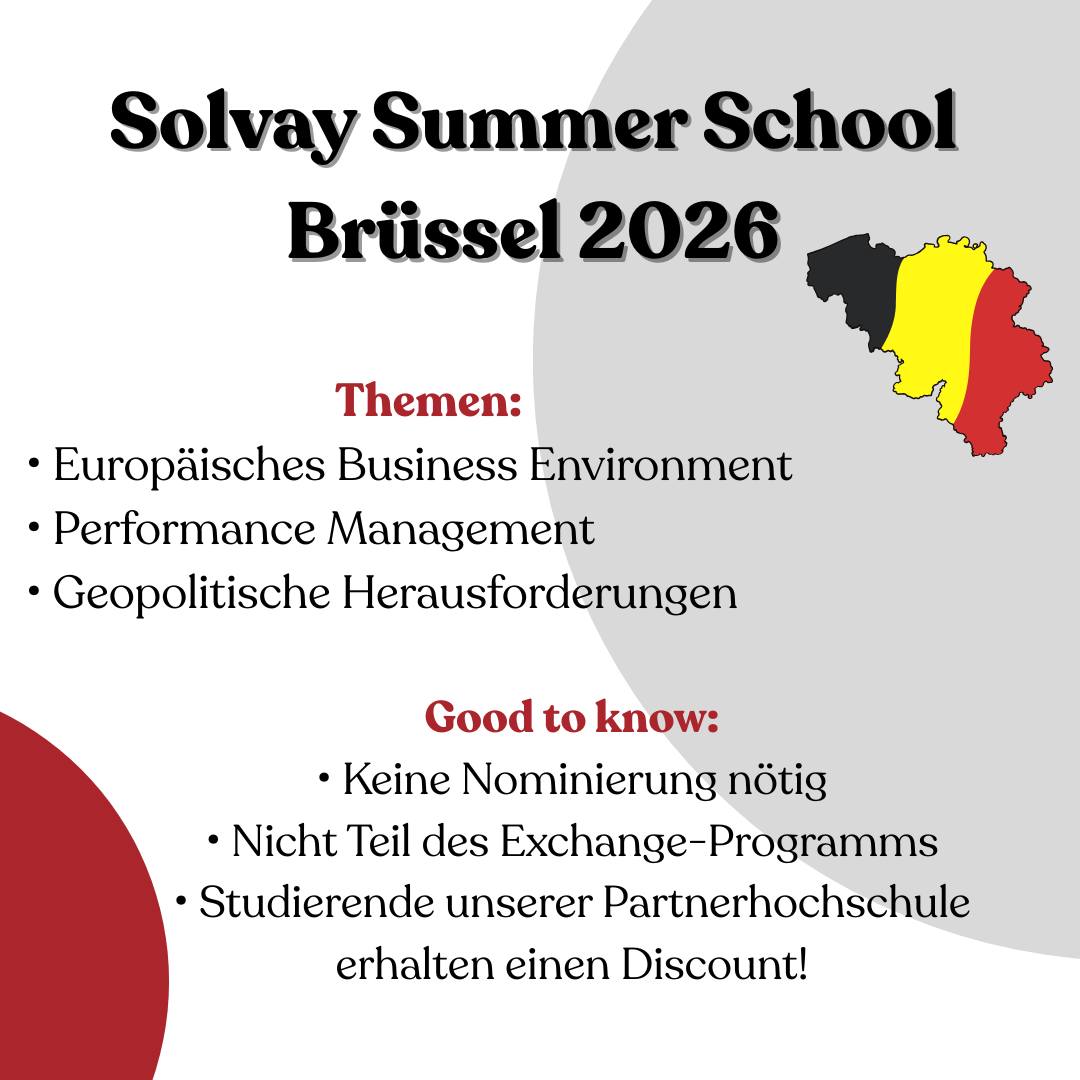 Solvay Summer School
Brüssel 2026

Themen:
• Europäisches Business Environment
• Performance Management
• Geopolitische Herausforderungen

Good to know:
• Keine Nominierung nötig
• Nicht Teil des Exchange-Programms
• Studierende unserer Partnerhochschule erhalten einen Discount!